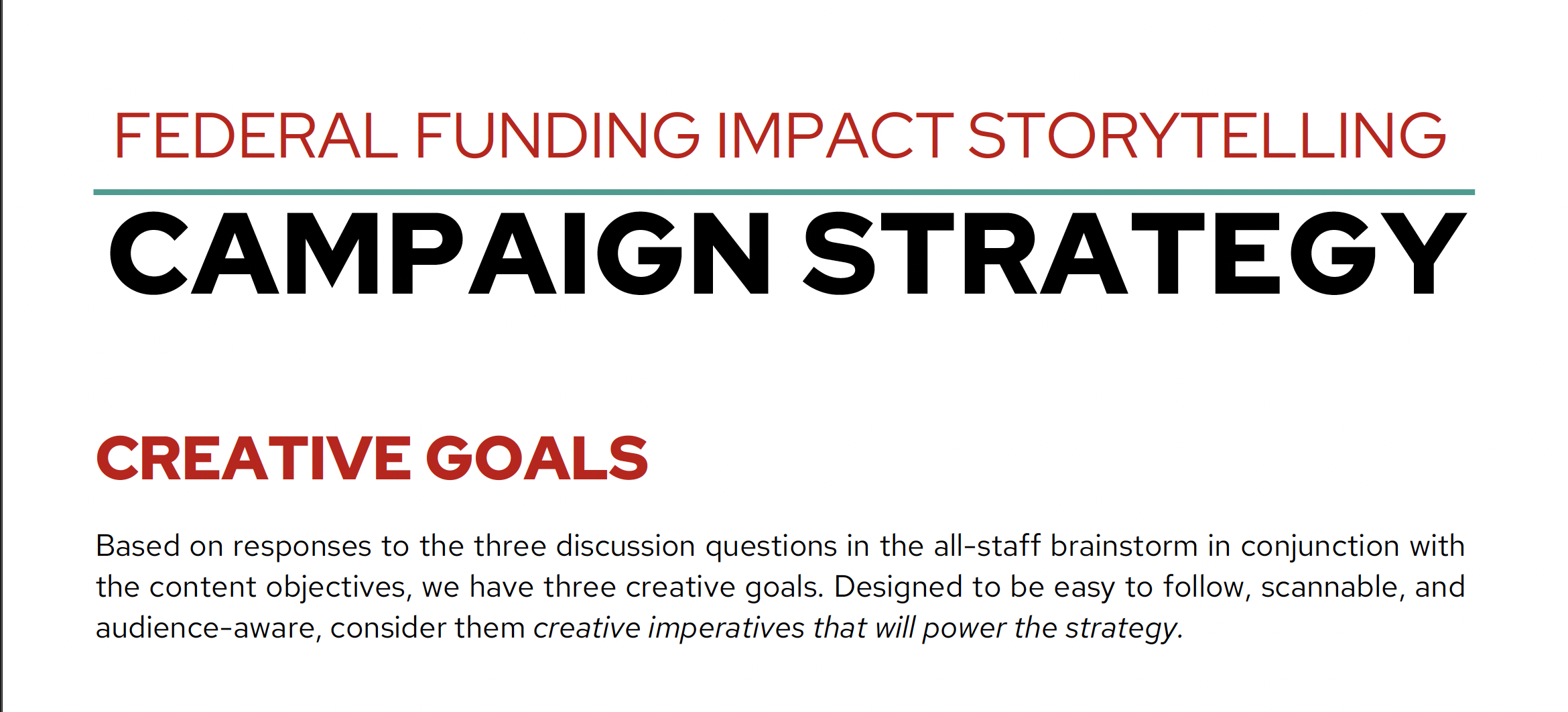 FEDERAL FUNDING IMPACT STORYTELLING

CAMPAIGN STRATEGY

CREATIVE GOALS

Based on responses to the three discussion questions in the all-staff brainstorm in conjunction with the content objectives, we have three creative goals. Designed to be easy to follow, scannable, and audience-aware, consider them creative imperatives that will power the strategy.